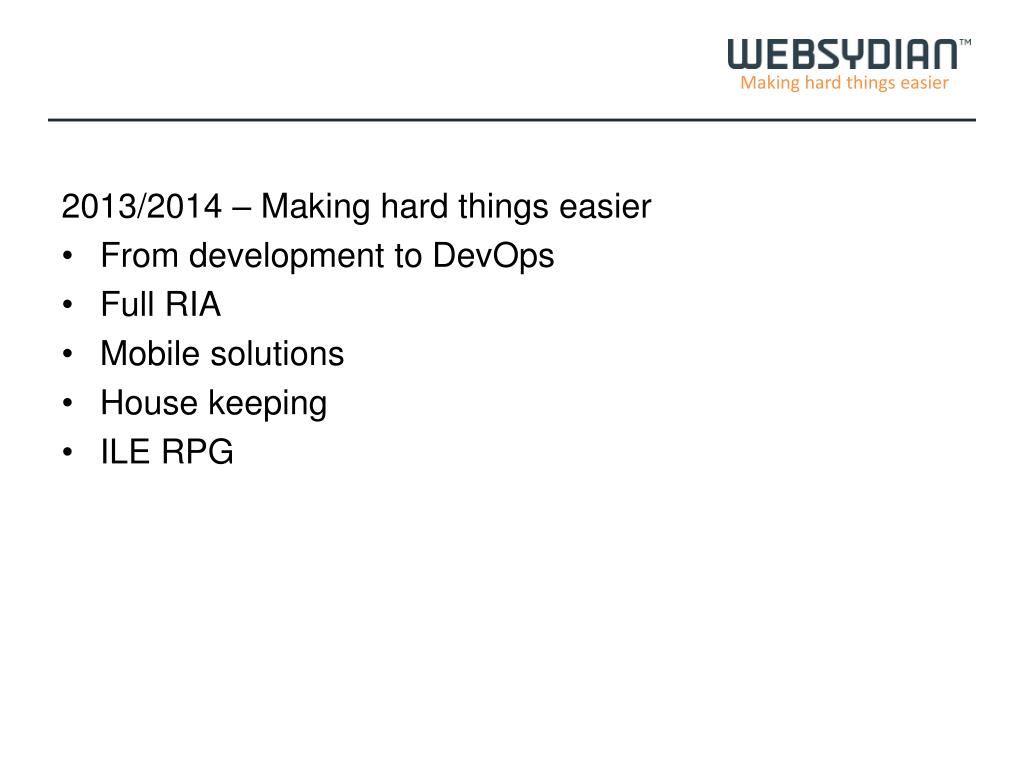 WEBSYDIAN™
Making hard things easier

2013/2014 – Making hard things easier
• From development to DevOps
• Full RIA
• Mobile solutions
• House keeping
• ILE RPG